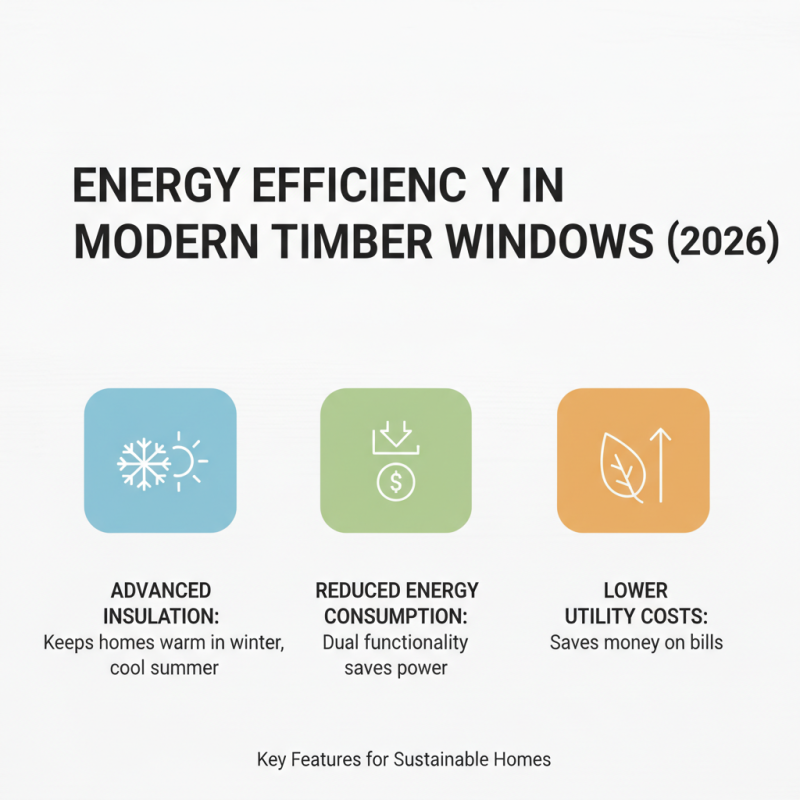 ENERGY EFFICIENC Y IN MODERN TIMBER WINDOWS (2026)

ADVANCED INSULATION:
Keeps homes warm in winter, cool summer

REDUCED ENERGY CONSUMPTION:
Dual functionality saves power

LOWER UTILITY COSTS:
Saves money on bills

Key Features for Sustainable Homes